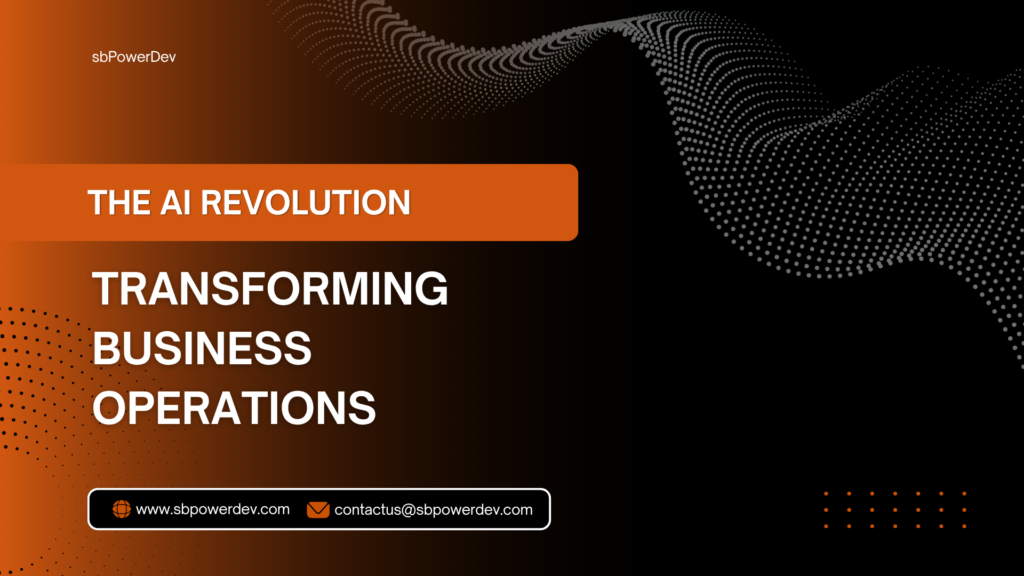 sbPowerDev

THE AI REVOLUTION

TRANSFORMING BUSINESS OPERATIONS

www.sbpowerdev.com contactus@sbpowerdev.com